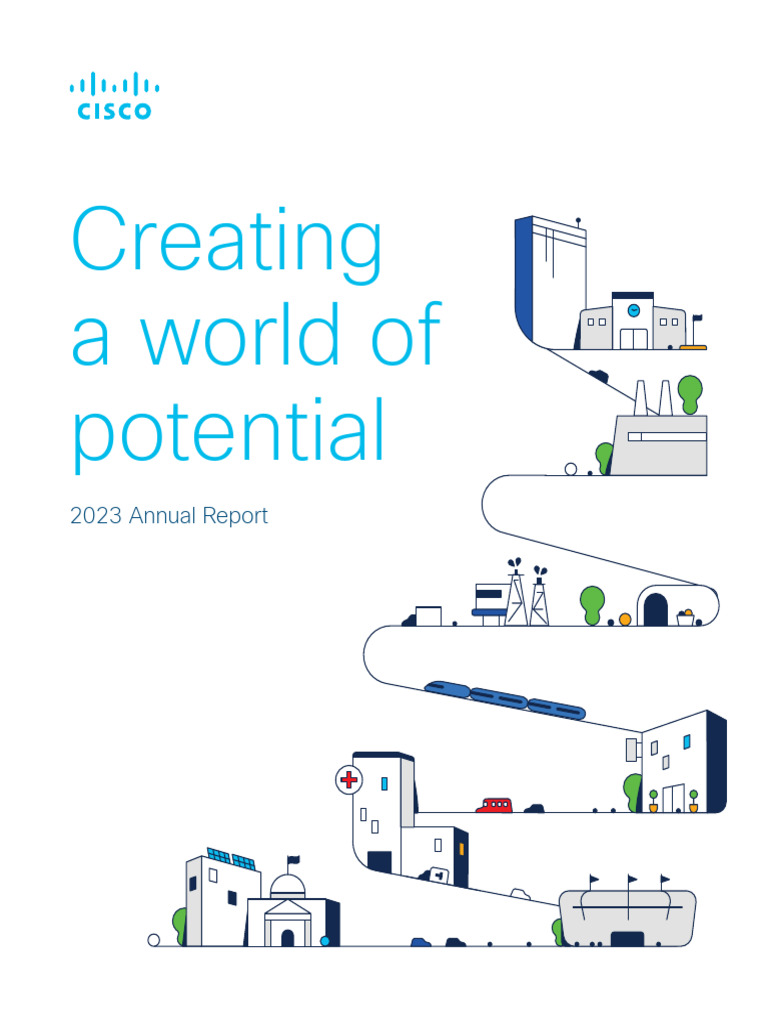 CISCO

Creating a world of potential

2023 Annual Report